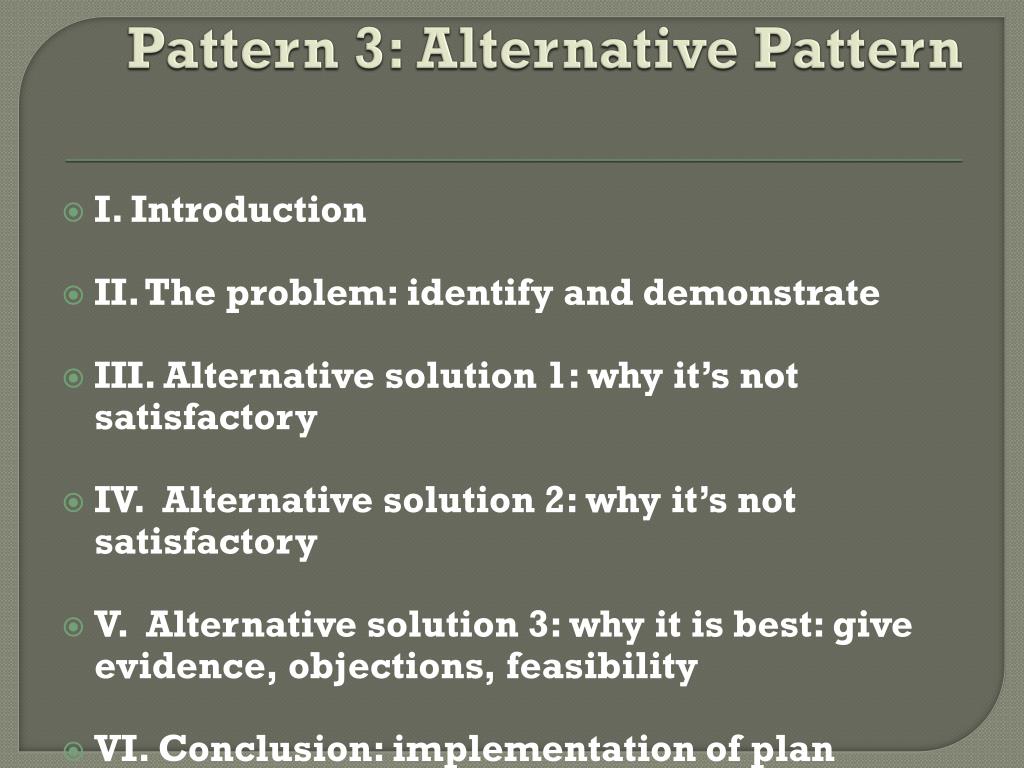 Pattern 3: Alternative Pattern

I. Introduction

II. The problem: identify and demonstrate

III. Alternative solution 1: why it's not satisfactory

IV. Alternative solution 2: why it's not satisfactory

V. Alternative solution 3: why it is best: give evidence, objections, feasibility

VI. Conclusion: implementation of plan